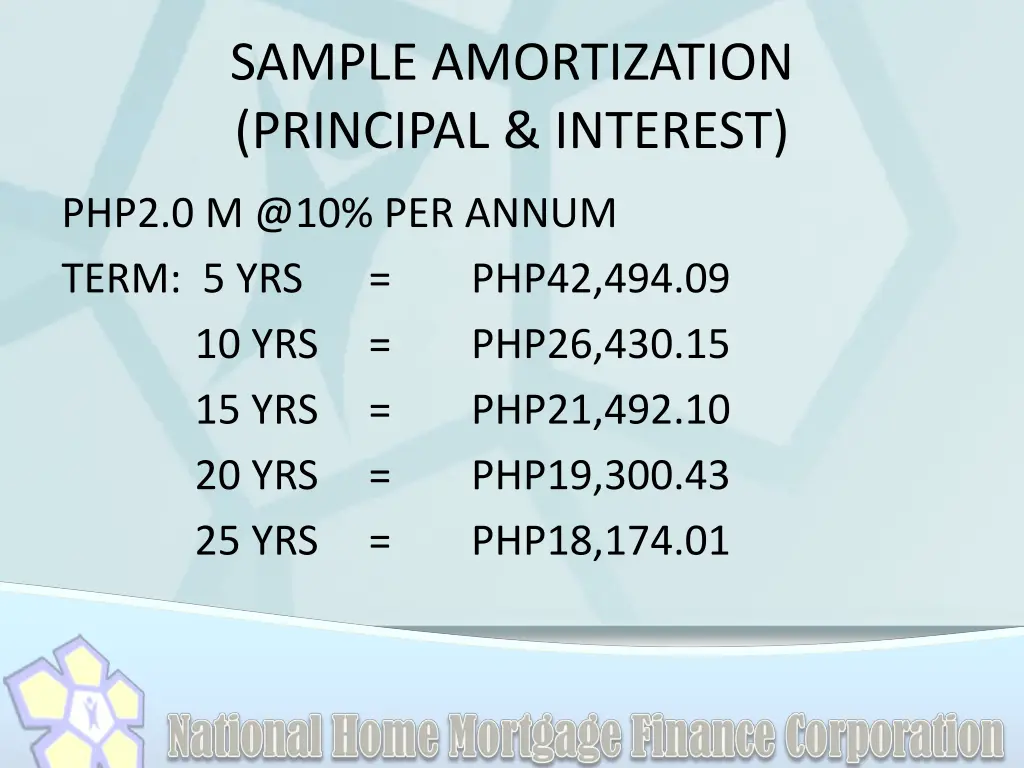 SAMPLE AMORTIZATION (PRINCIPAL & INTEREST)

PHP2.0 M @10% PER ANNUM

TERM: 5 YRS = PHP42,494.09

10 YRS = PHP26,430.15

15 YRS = PHP21,492.10

20 YRS = PHP19,300.43

25 YRS = PHP18,174.01

National Home Mortgage Finance Corporation